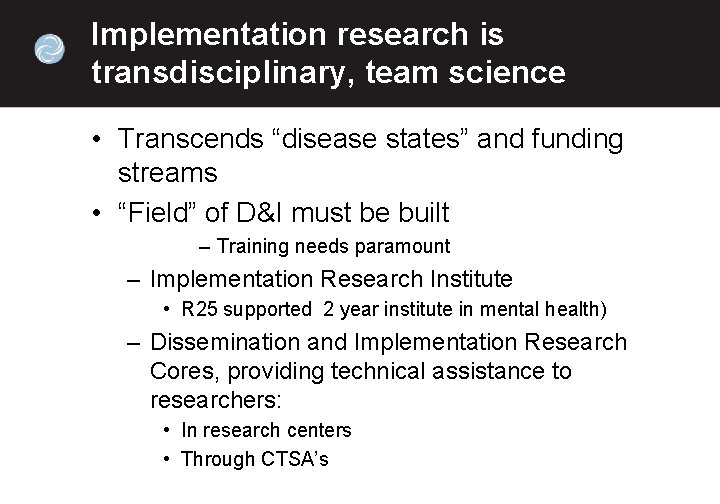 Implementation research is transdisciplinary, team science

• Transcends “disease states” and funding streams

• “Field” of D&I must be built

– Training needs paramount

– Implementation Research Institute

• R25 supported 2 year institute in mental health)

– Dissemination and Implementation Research Cores, providing technical assistance to researchers:

• In research centers

• Through CTSA’s